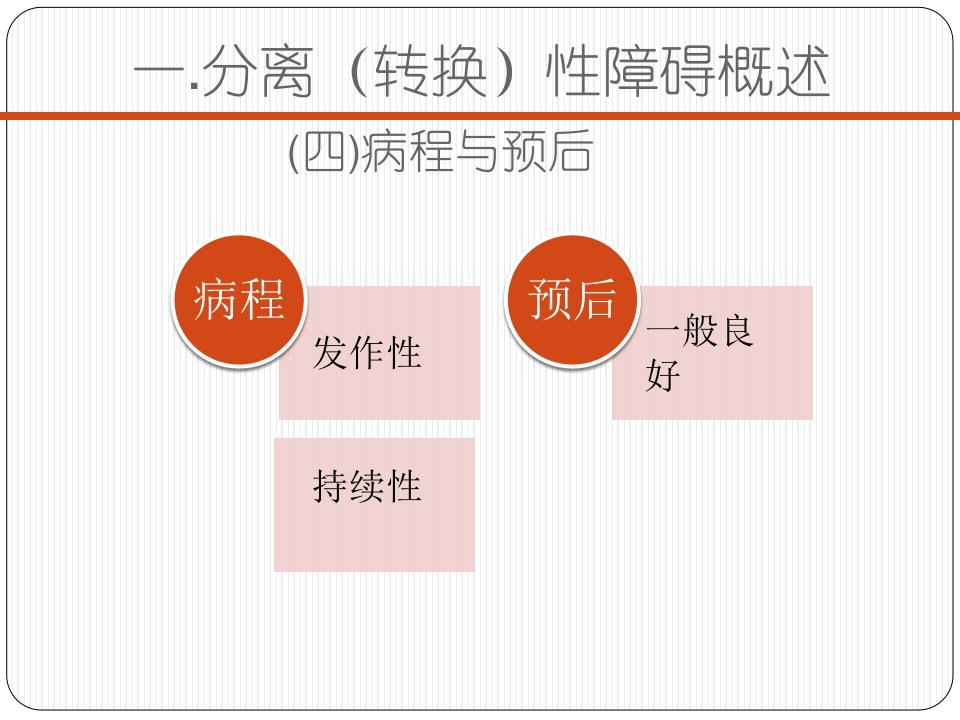 一.分离（转换）性障碍概述

(四)病程与预后

病程

发作性

持续性

预后

一般良好